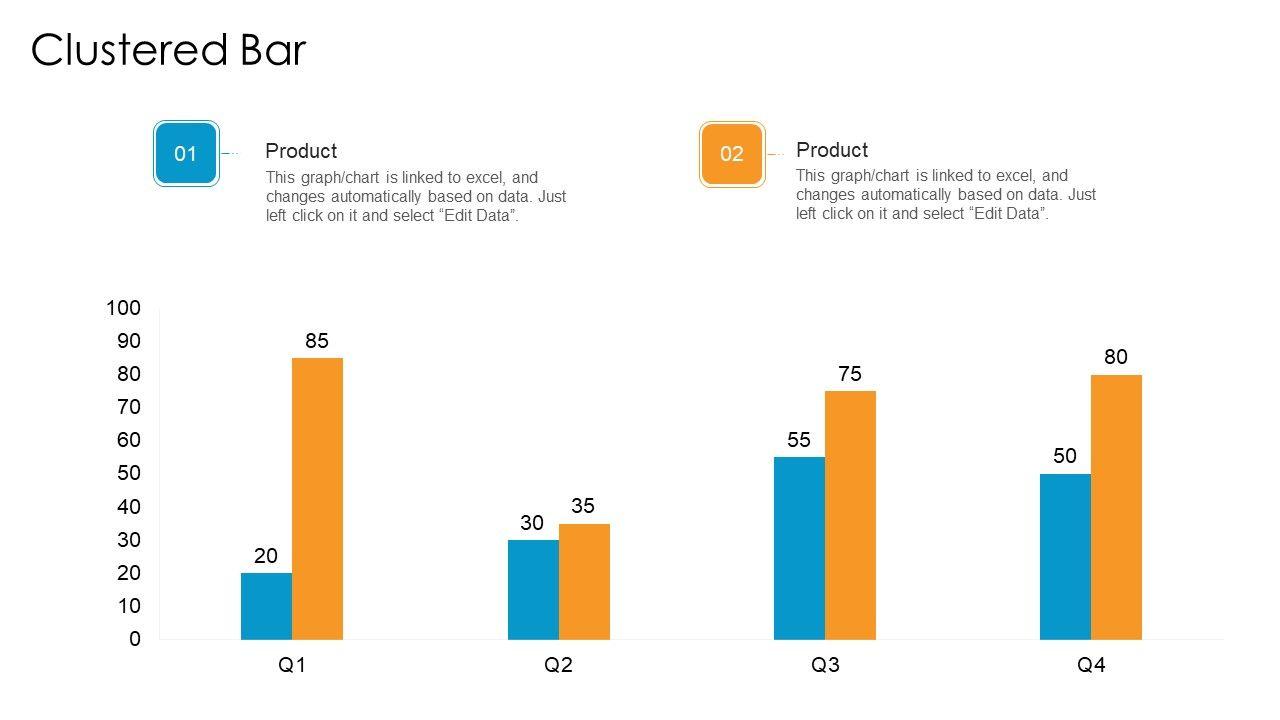 Clustered Bar

01

Product

This graph/chart is linked to excel, and changes automatically based on data. Just left click on it and select “Edit Data”.

02

Product

This graph/chart is linked to excel, and changes automatically based on data. Just left click on it and select “Edit Data”.

100
90
80
70
60
50
40
30
20
10
0

20
85
30
35
55
75
50
80

Q1
Q2
Q3
Q4